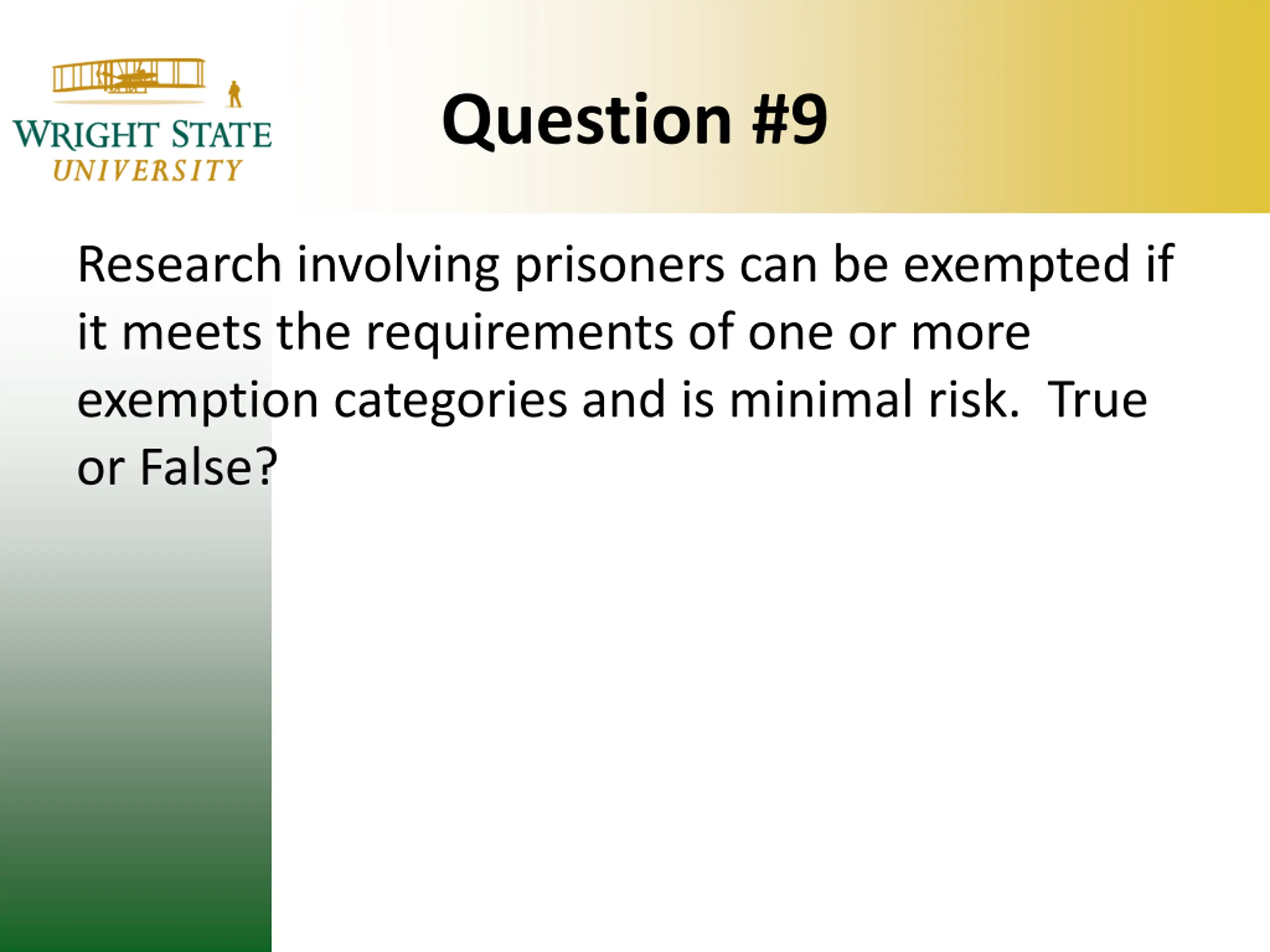 WRIGHT STATE
UNIVERSITY

Question #9

Research involving prisoners can be exempted if it meets the requirements of one or more exemption categories and is minimal risk. True or False?